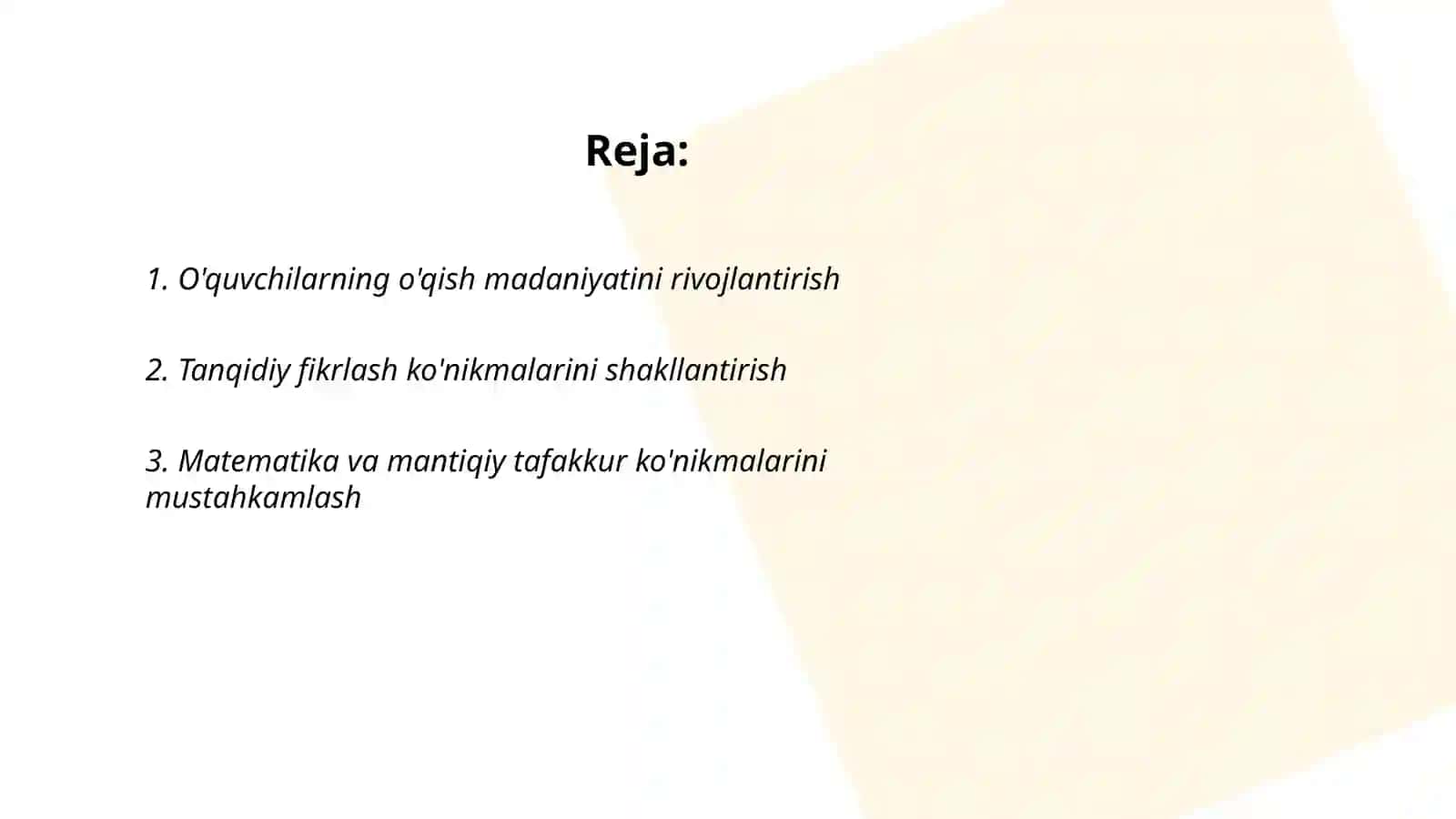 Reja:

1. O'quvchilarning o'qish madaniyatini rivojlantirish

2. Tanqidiy fikrlash ko'nikmalarini shakllantirish

3. Matematika va mantiqiy tafakkur ko'nikmalarini mustahkamlash